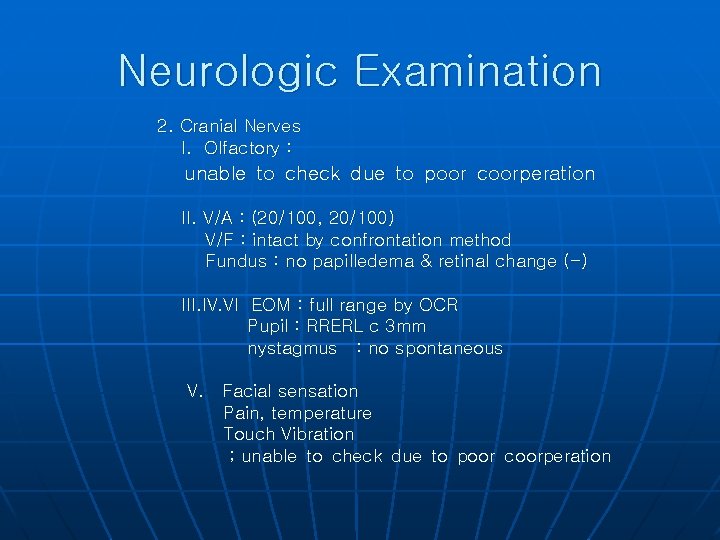 Neurologic Examination

2. Cranial Nerves
I. Olfactory :
unable to check due to poor coorperation

II. V/A : (20/100, 20/100)
V/F : intact by confrontation method
Fundus : no papilledema & retinal change (-)

III.IV.VI EOM : full range by OCR
Pupil : RRERL c 3mm
nystagmus : no spontaneous

V. Facial sensation
Pain, temperature
Touch Vibration
; unable to check due to poor coorperation